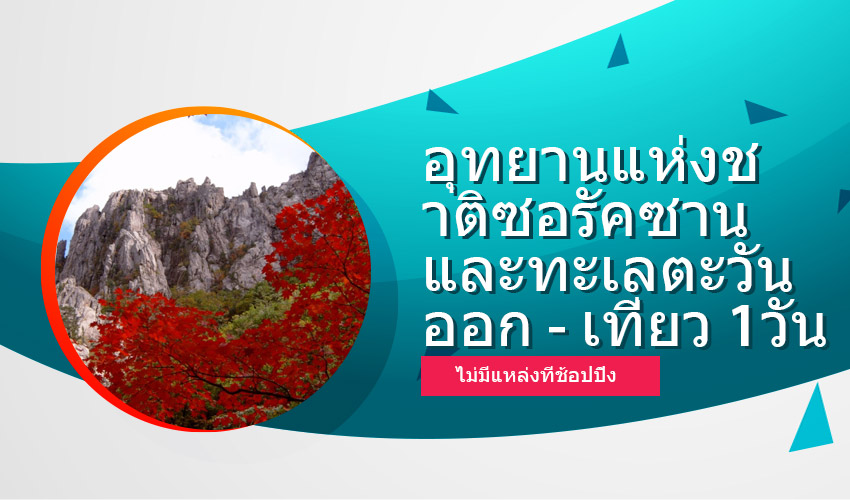 อุทยานแห่งชาติซอรัคซาน และทะเลตะวันออก - เที่ยว 1วัน

ไม่มีแหล่งที่ช้อปปิ้ง